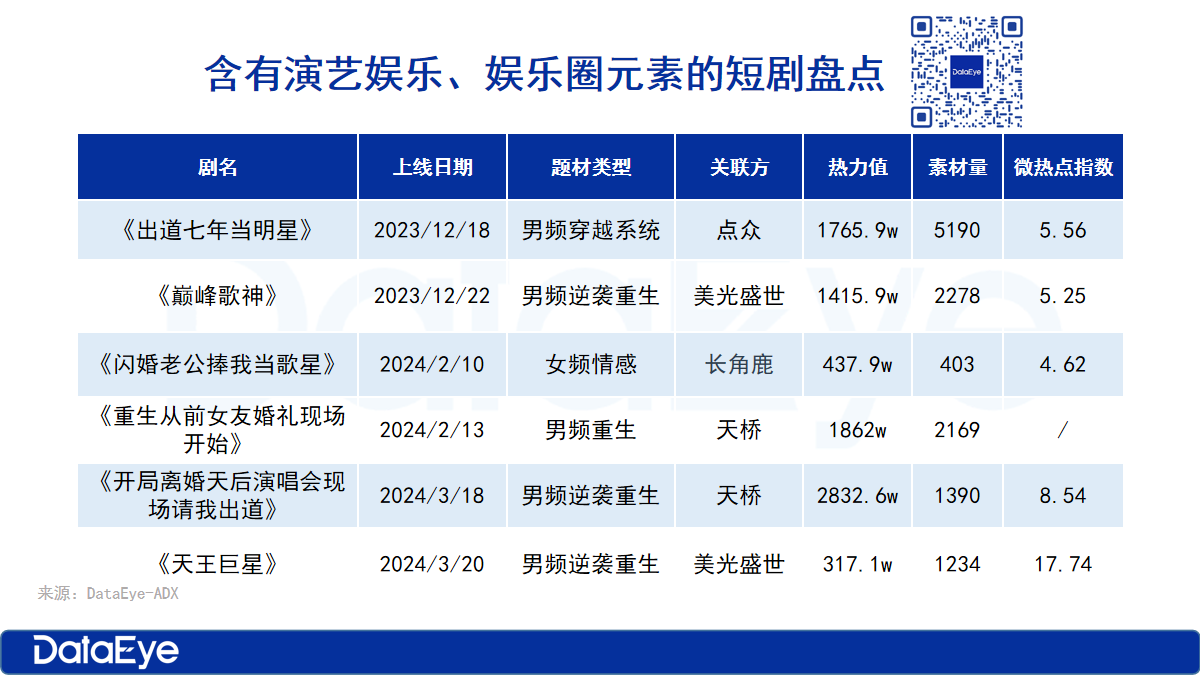 含有演艺娱乐、娱乐圈元素的短剧盘点

DataEye

| 剧名 | 上线日期 | 题材类型 | 关联方 | 热力值 | 素材量 | 微热点指数 |
|---|---|---|---|---|---|---|
| 《出道七年当明星》 | 2023/12/18 | 男频穿越系统 | 点众 | 1765.9w | 5190 | 5.56 |
| 《巅峰歌神》 | 2023/12/22 | 男频逆袭重生 | 美光盛世 | 1415.9w | 2278 | 5.25 |
| 《闪婚老公捧我当歌星》 | 2024/2/10 | 女频情感 | 长角鹿 | 437.9w | 403 | 4.62 |
| 《重生从前女友婚礼现场开始》 | 2024/2/13 | 男频重生 | 天桥 | 1862w | 2169 | / |
| 《开局离婚天后演唱会现场请我出道》 | 2024/3/18 | 男频逆袭重生 | 天桥 | 2832.6w | 1390 | 8.54 |
| 《天王巨星》 | 2024/3/20 | 男频逆袭重生 | 美光盛世 | 317.1w | 1234 | 17.74 |

来源：DataEye-ADX

DataEye